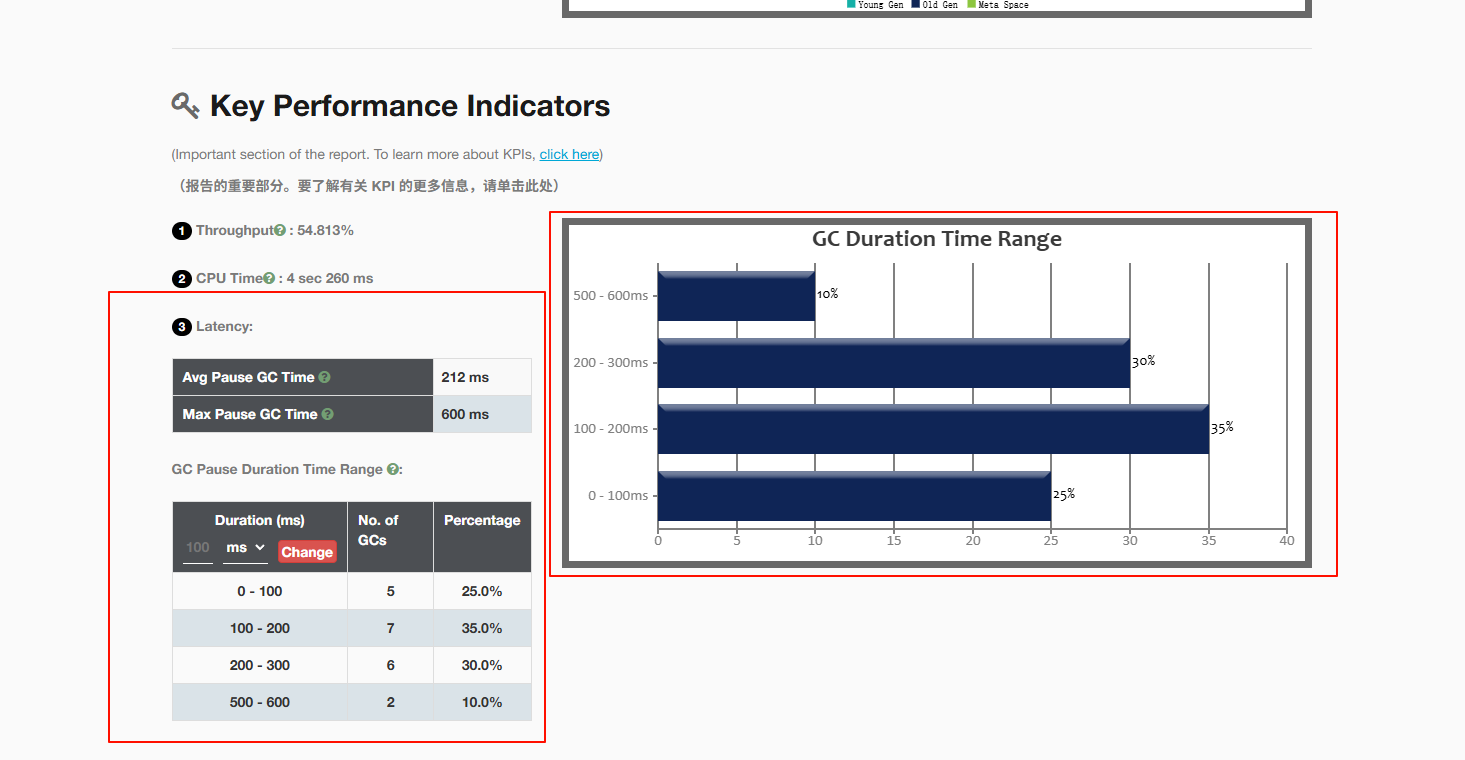 Young Gen Old Gen Meta Space

Key Performance Indicators

(Important section of the report. To learn more about KPIs, click here)

（报告的重要部分。要了解有关 KPI 的更多信息，请单击此处）

1 Throughput : 54.813%

2 CPU Time : 4 sec 260 ms

3 Latency:

| Avg Pause GC Time | 212 ms |
|---|---|
| Max Pause GC Time | 600 ms |

GC Pause Duration Time Range :

| Duration (ms) 100 ms Change | No. of GCs | Percentage |
|---|---|---|
| 0 - 100 | 5 | 25.0% |
| 100 - 200 | 7 | 35.0% |
| 200 - 300 | 6 | 30.0% |
| 500 - 600 | 2 | 10.0% |

GC Duration Time Range

500 - 600ms 10%
200 - 300ms 30%
100 - 200ms 35%
0 - 100ms 25%

0 5 10 15 20 25 30 35 40